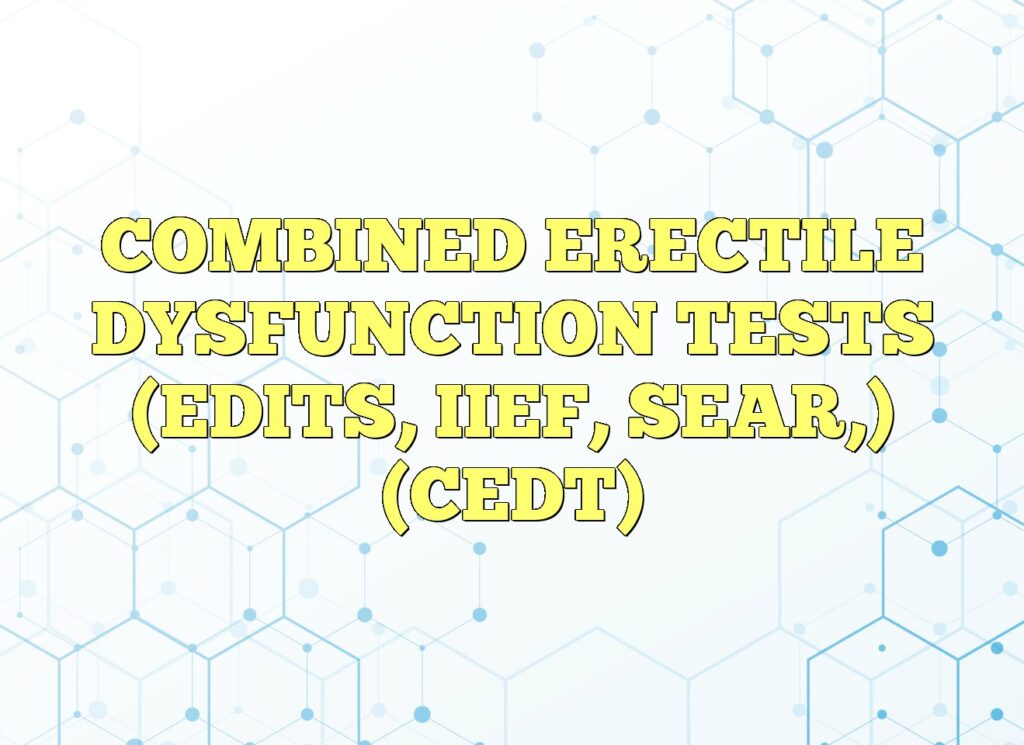 COMBINED ERECTILE DYSFUNCTION TESTS (EDITS, IIEF, SEAR,) (CEDT)